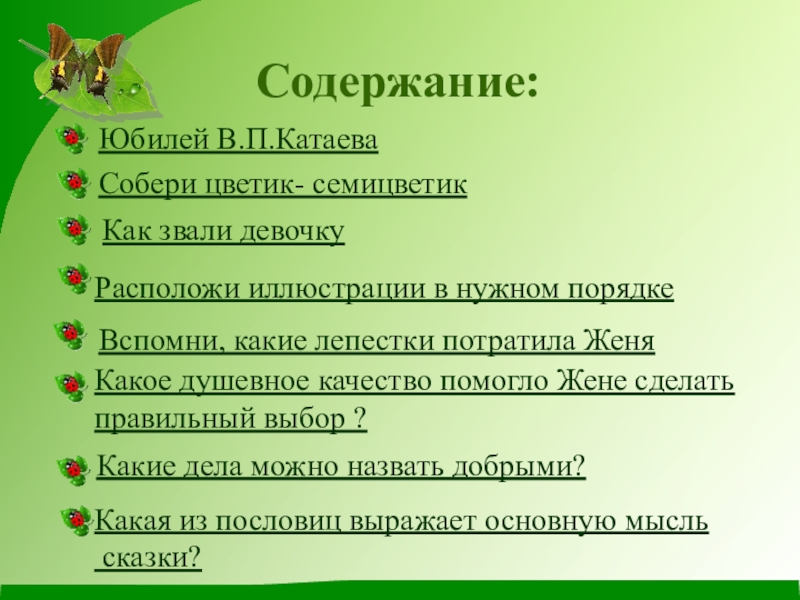 Содержание:

Юбилей В.П.Катаева

Собери цветик- семицветик

Как звали девочку

Расположи иллюстрации в нужном порядке

Вспомни, какие лепестки потратила Женя

Какое душевное качество помогло Жене сделать правильный выбор ?

Какие дела можно назвать добрыми?

Какая из пословиц выражает основную мысль сказки?